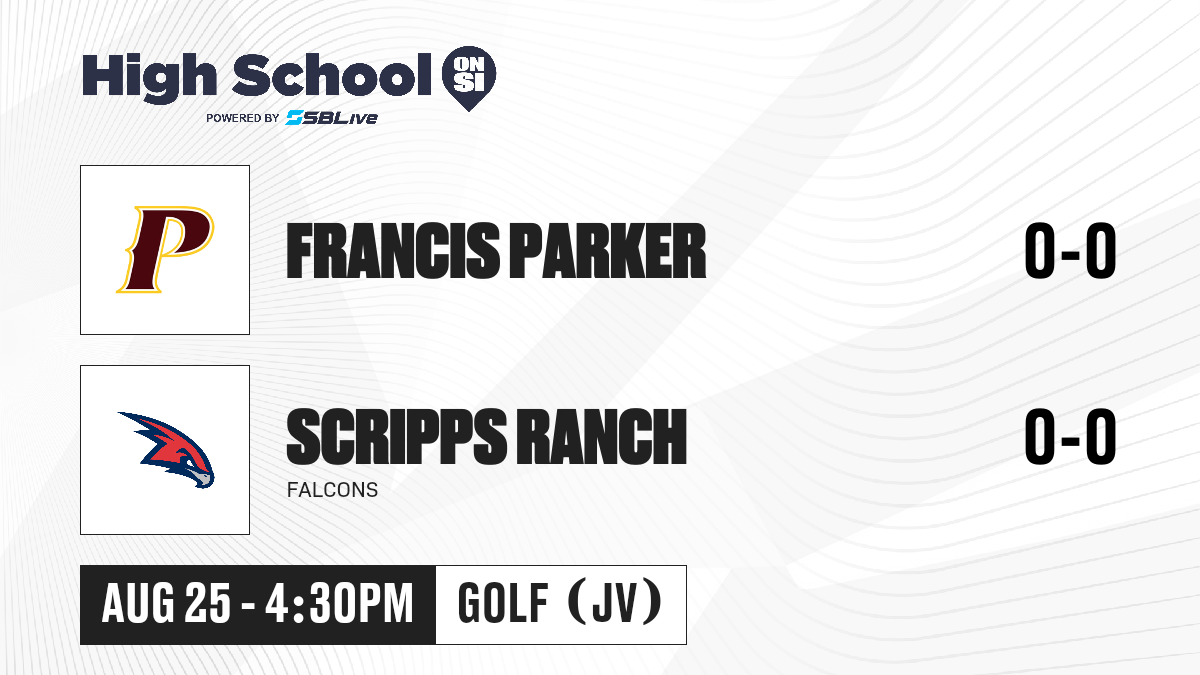 High School ON SI
POWERED BY SBLive

P

FRANCIS PARKER

0-0

SCRIPPS RANCH
FALCONS

0-0

AUG 25 - 4:30PM

GOLF (JV)